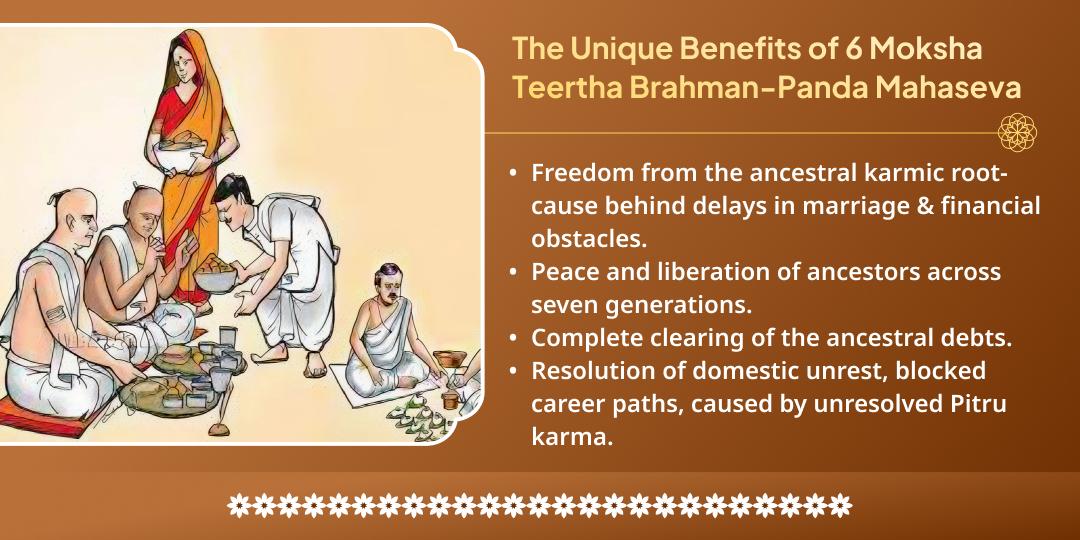 The Unique Benefits of 6 Moksha Teertha Brahman-Panda Mahaseva

• Freedom from the ancestral karmic root-cause behind delays in marriage & financial obstacles.
• Peace and liberation of ancestors across seven generations.
• Complete clearing of the ancestral debts.
• Resolution of domestic unrest, blocked career paths, caused by unresolved Pitru karma.